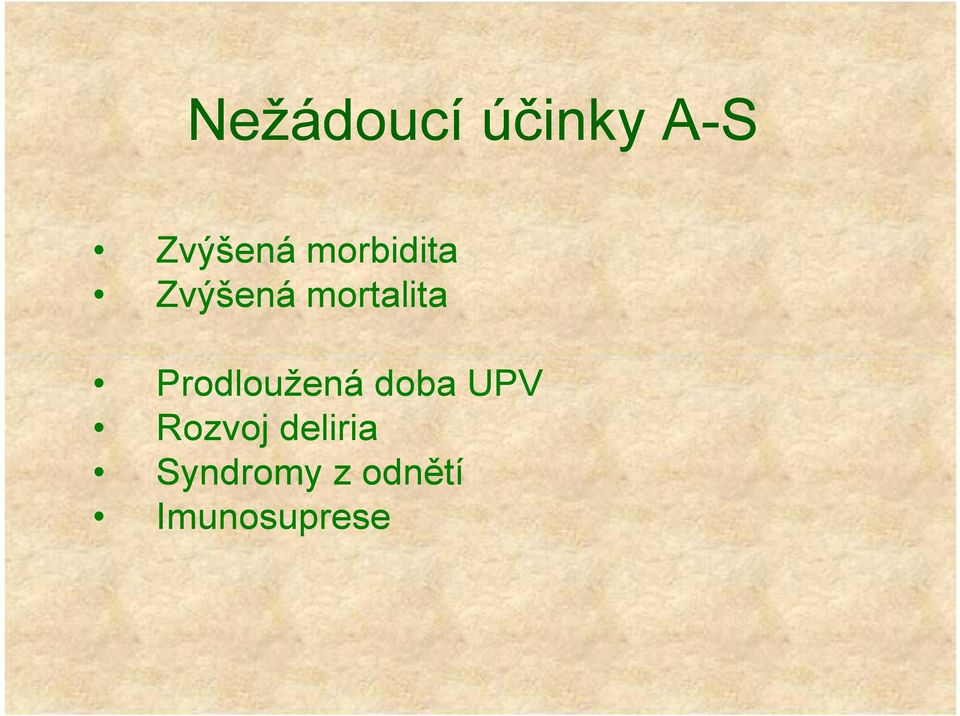 Nežádoucí účinky A-S

• Zvýšená morbidita
• Zvýšená mortalita

• Prodloužená doba UPV
• Rozvoj deliria
• Syndromy z odnětí
• Imunosuprese